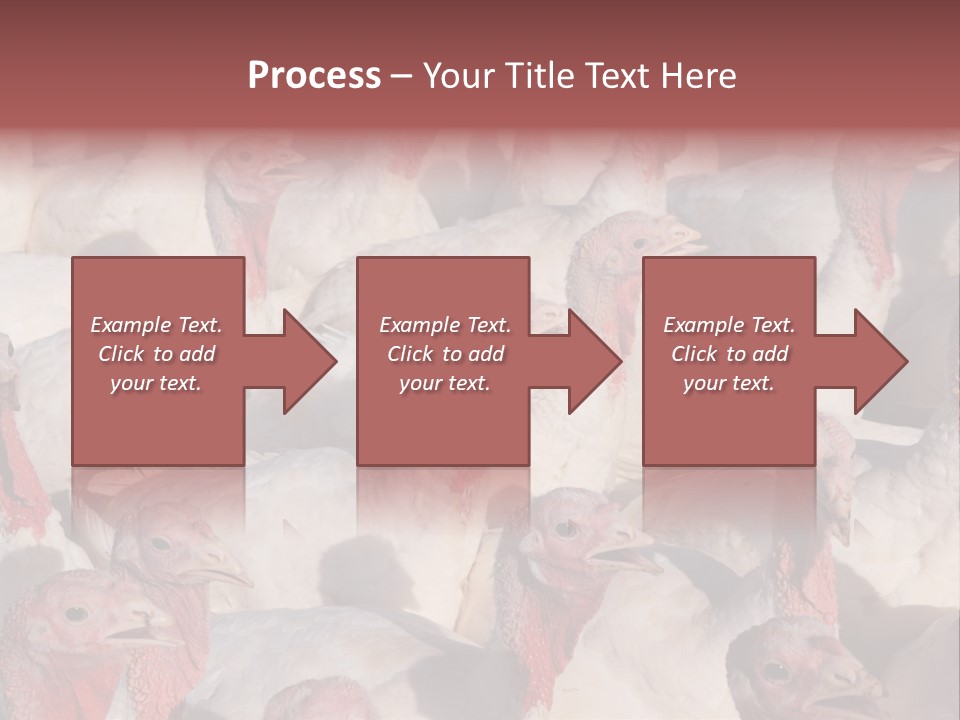 Process – Your Title Text Here

Example Text. Click to add your text.

Example Text. Click to add your text.

Example Text. Click to add your text.